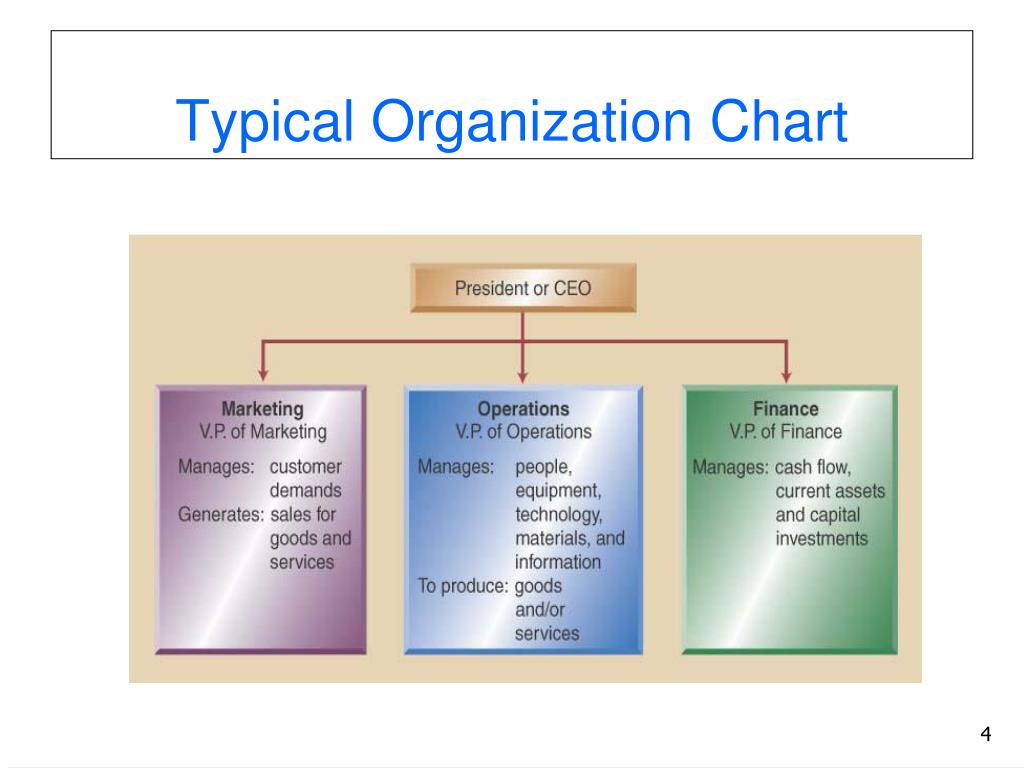 Typical Organization Chart

President or CEO

Marketing
V.P. of Marketing

Manages: customer demands
Generates: sales for goods and services

Operations
V.P. of Operations

Manages: people, equipment, technology, materials, and information
To produce: goods and/or services

Finance
V.P. of Finance

Manages: cash flow, current assets and capital investments

4